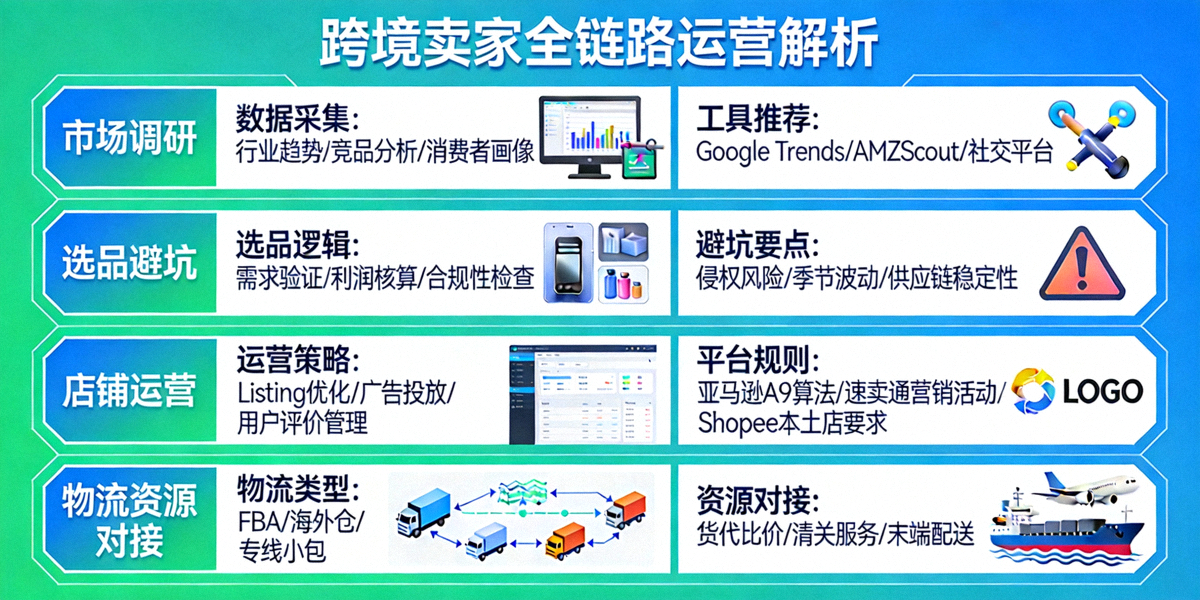 跨境卖家全链路运营解析

市场调研

数据采集:
行业趋势/竞品分析/消费者画像

工具推荐:
Google Trends/AMZScout/社交平台

选品避坑

选品逻辑:
需求验证/利润核算/合规性检查

避坑要点:
侵权风险/季节波动/供应链稳定性

店铺运营

运营策略:
Listing优化/广告投放/用户评价管理

平台规则:
亚马逊A9算法/速卖通营销活动/Shopee本土店要求

LOGO

物流资源对接

物流类型:
FBA/海外仓/专线小包

资源对接:
货代比价/清关服务/末端配送